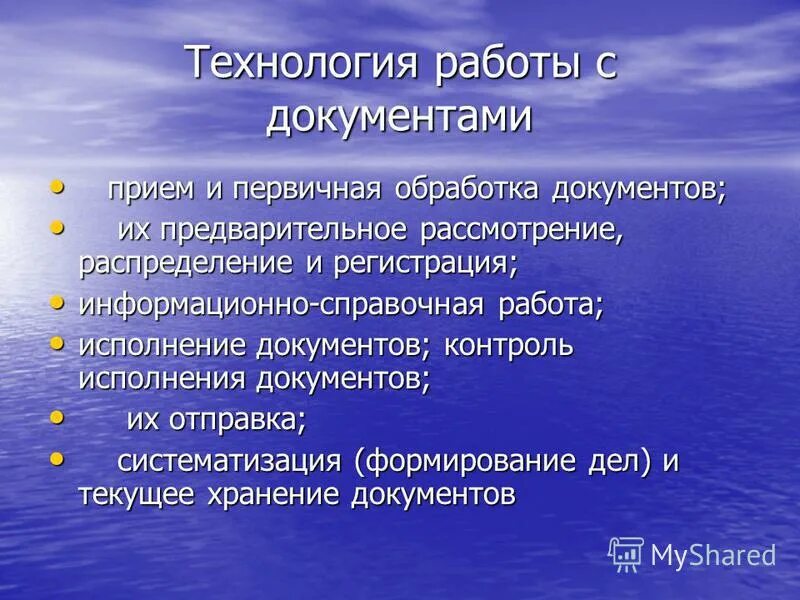 Технология работы с документами

• прием и первичная обработка документов;
• их предварительное рассмотрение, распределение и регистрация;
• информационно-справочная работа;
• исполнение документов; контроль исполнения документов;
• их отправка;
• систематизация (формирование дел) и текущее хранение документов

MyShared